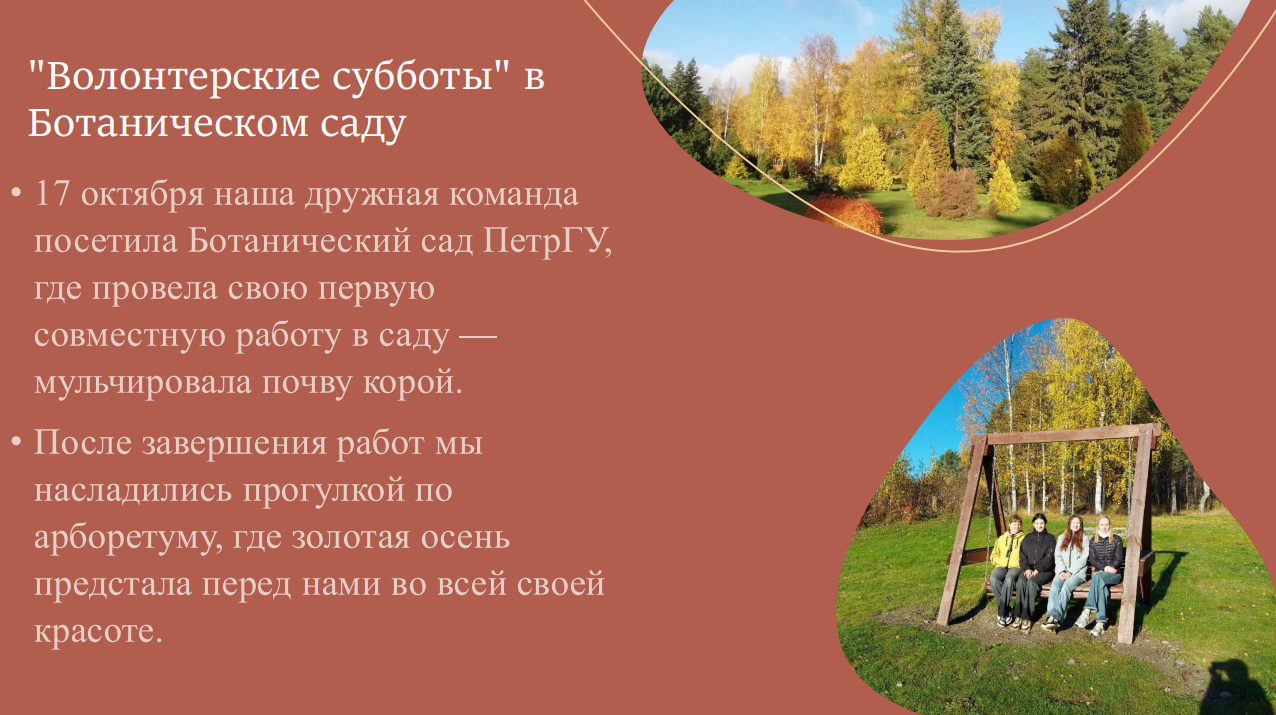 "Волонтерские субботы" в Ботаническом саду

• 17 октября наша дружная команда посетила Ботанический сад ПетрГУ, где провела свою первую совместную работу в саду — мульчировала почву корой.

• После завершения работ мы насладились прогулкой по арборетуму, где золотая осень предстала перед нами во всей своей красоте.